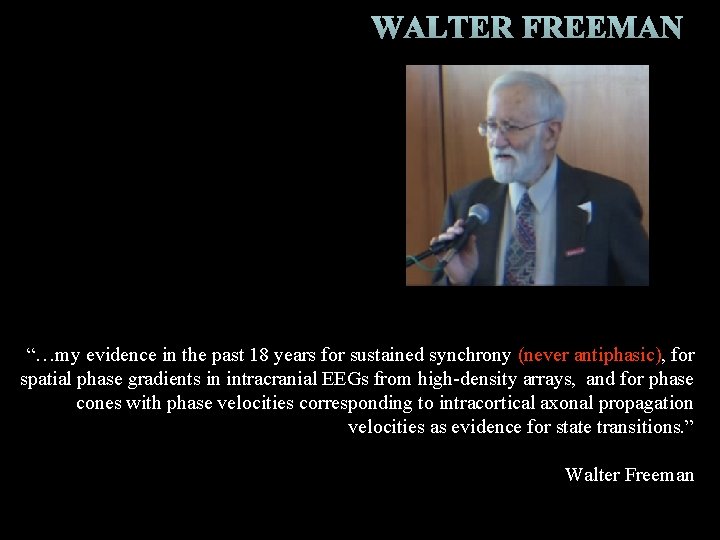 WALTER FREEMAN

“…my evidence in the past 18 years for sustained synchrony (never antiphasic), for spatial phase gradients in intracranial EEGs from high-density arrays, and for phase cones with phase velocities corresponding to intracortical axonal propagation velocities as evidence for state transitions.”

Walter Freeman